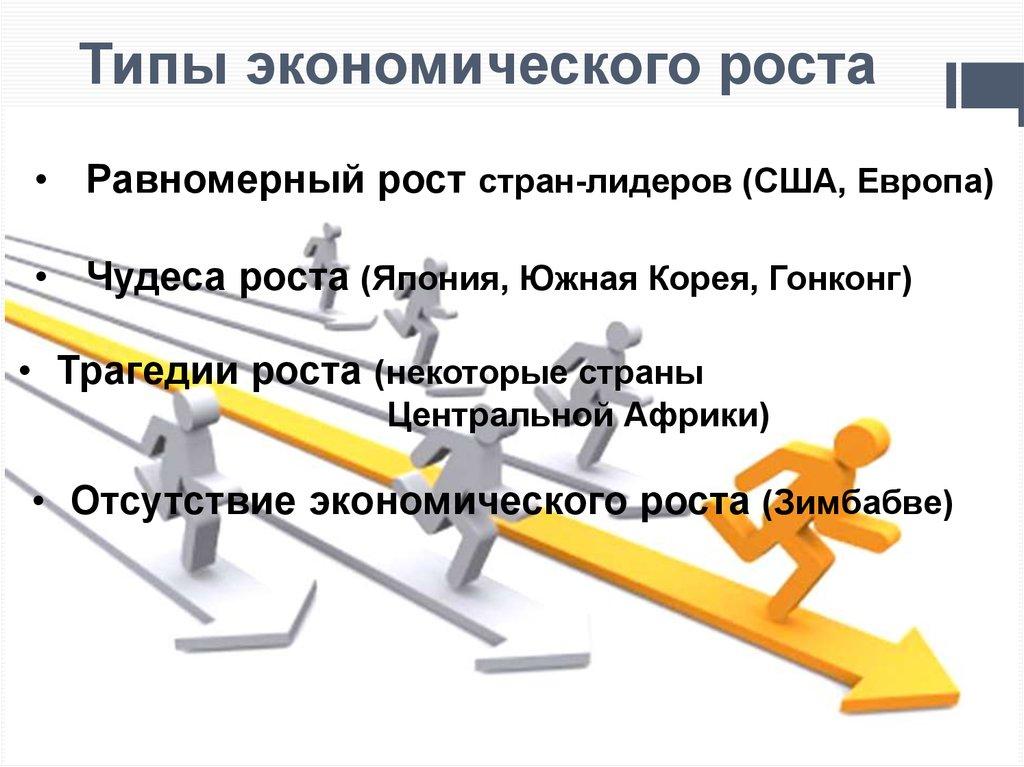 Типы экономического роста

• Равномерный рост стран-лидеров (США, Европа)

• Чудеса роста (Япония, Южная Корея, Гонконг)

• Трагедии роста (некоторые страны Центральной Африки)

• Отсутствие экономического роста (Зимбабве)